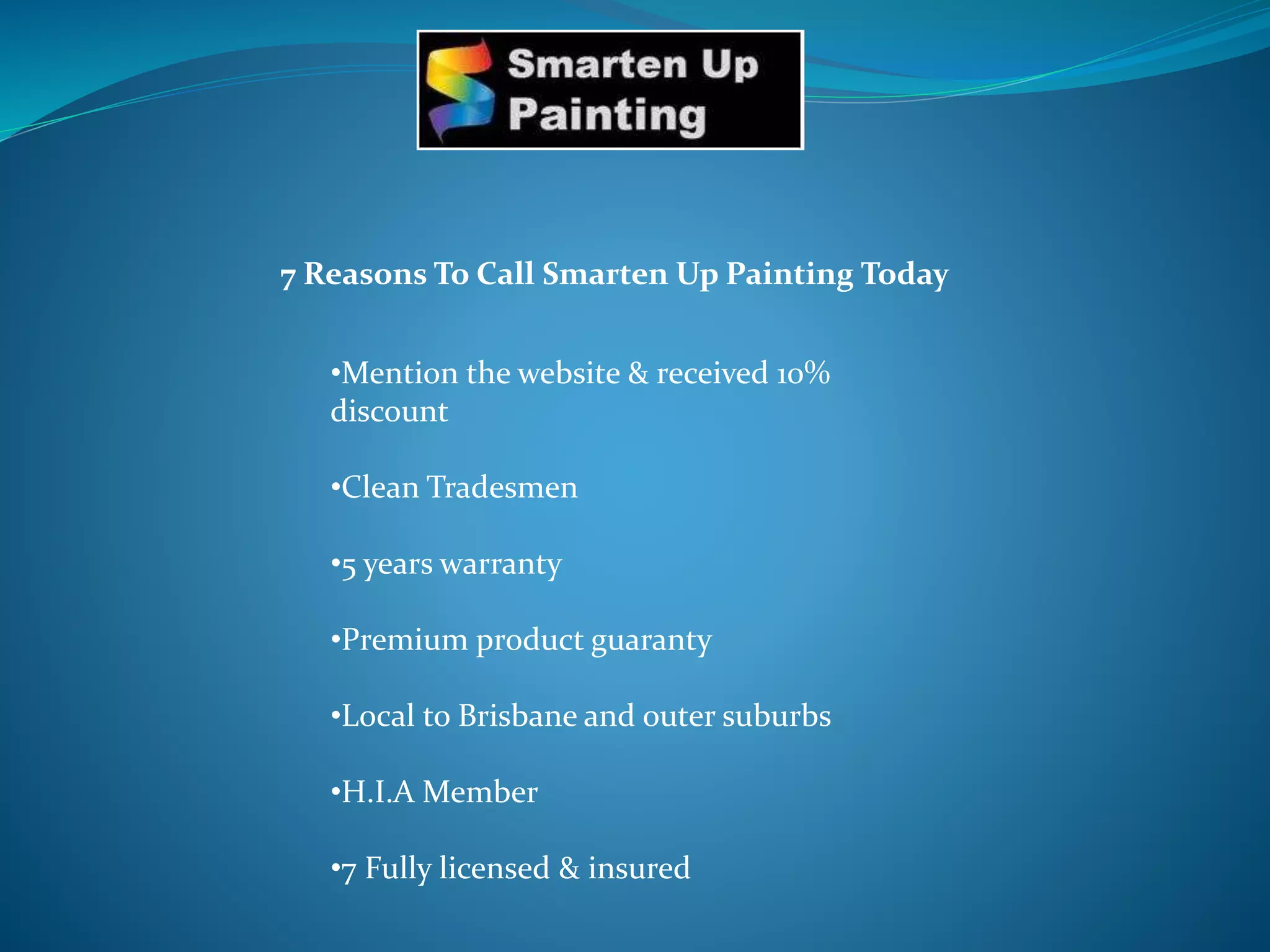 Smarten Up Painting

7 Reasons To Call Smarten Up Painting Today

•Mention the website & received 10% discount

•Clean Tradesmen

•5 years warranty

•Premium product guaranty

•Local to Brisbane and outer suburbs

•H.I.A Member

•7 Fully licensed & insured